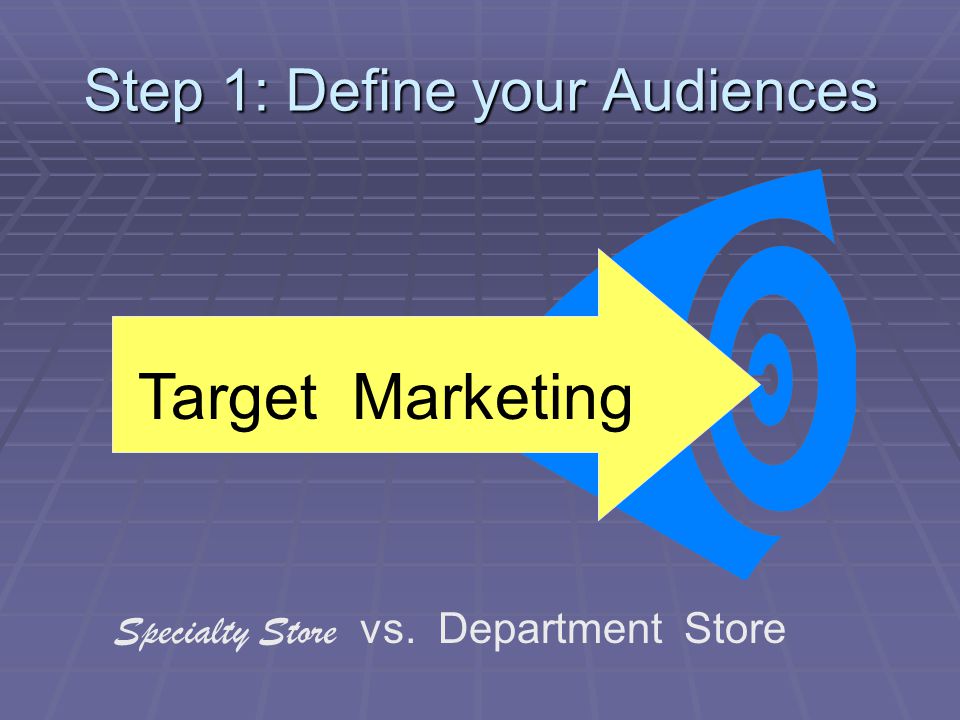 Step 1: Define your Audiences

Target Marketing

Specialty Store vs. Department Store